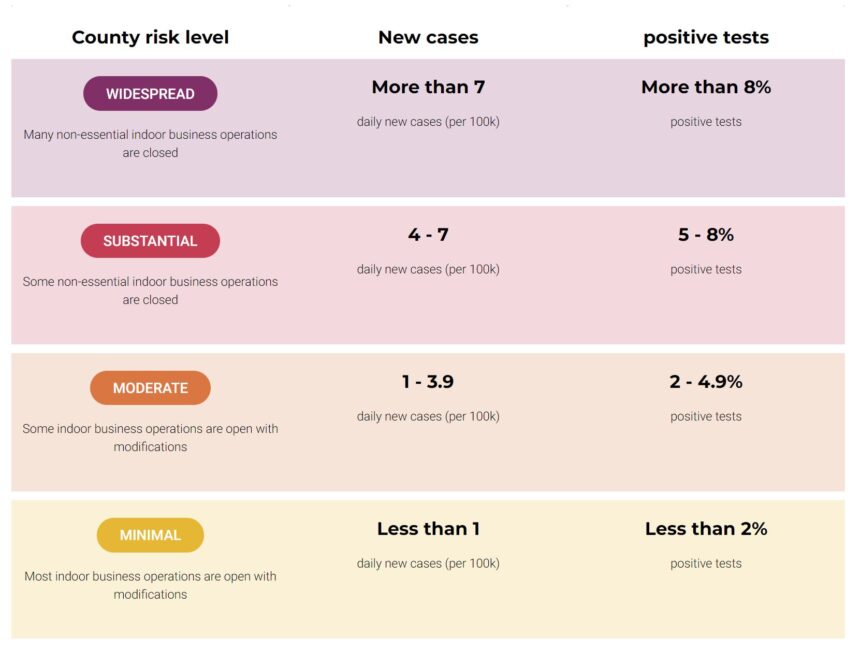 | County risk level | New cases | positive tests |
|---|---|---|
| WIDESPREAD Many non-essential indoor business operations are closed | More than 7 daily new cases (per 100k) | More than 8% positive tests |
| SUBSTANTIAL Some non-essential indoor business operations are closed | 4 - 7 daily new cases (per 100k) | 5 - 8% positive tests |
| MODERATE Some indoor business operations are open with modifications | 1 - 3.9 daily new cases (per 100k) | 2 - 4.9% positive tests |
| MINIMAL Most indoor business operations are open with modifications | Less than 1 daily new cases (per 100k) | Less than 2% positive tests |